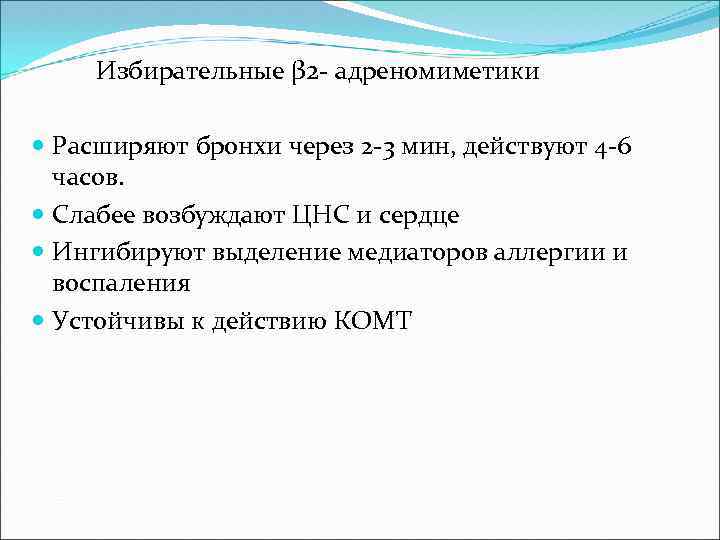 Избирательные β2- адреномиметики

- Расширяют бронхи через 2-3 мин, действуют 4-6 часов.
- Слабее возбуждают ЦНС и сердце
- Ингибируют выделение медиаторов аллергии и воспаления
- Устойчивы к действию КОМТ